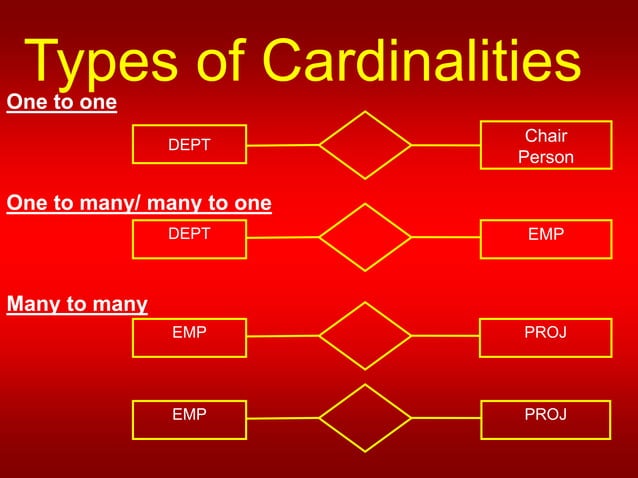 Types of Cardinalities

One to one

DEPT

Chair Person

One to many/ many to one

DEPT

EMP

Many to many

EMP

PROJ

EMP

PROJ